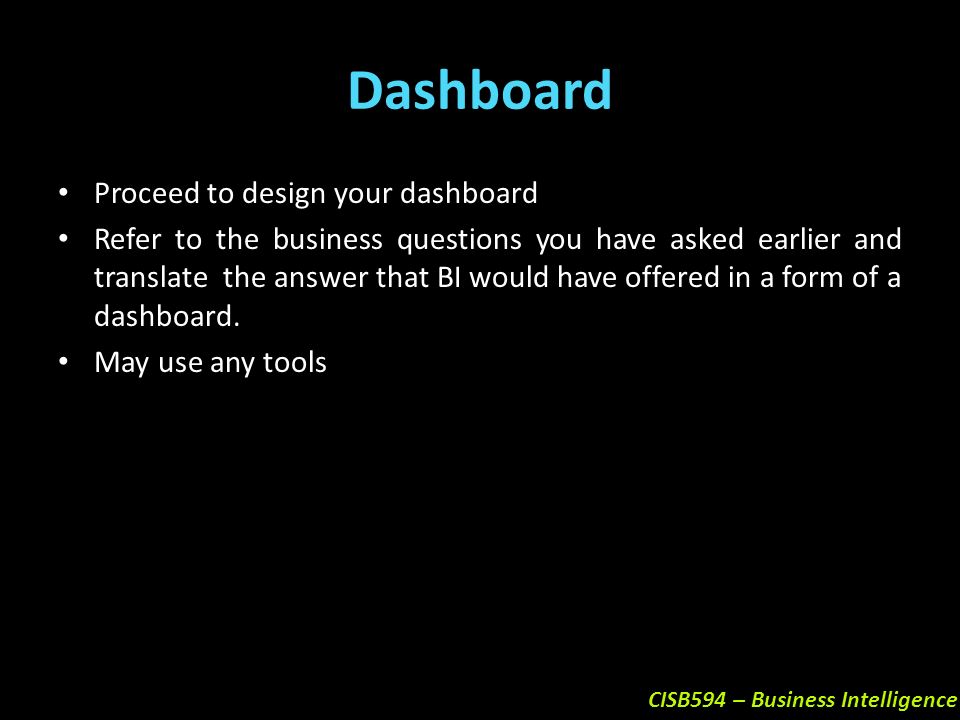 Dashboard

• Proceed to design your dashboard
• Refer to the business questions you have asked earlier and translate the answer that BI would have offered in a form of a dashboard.
• May use any tools

CISB594 – Business Intelligence